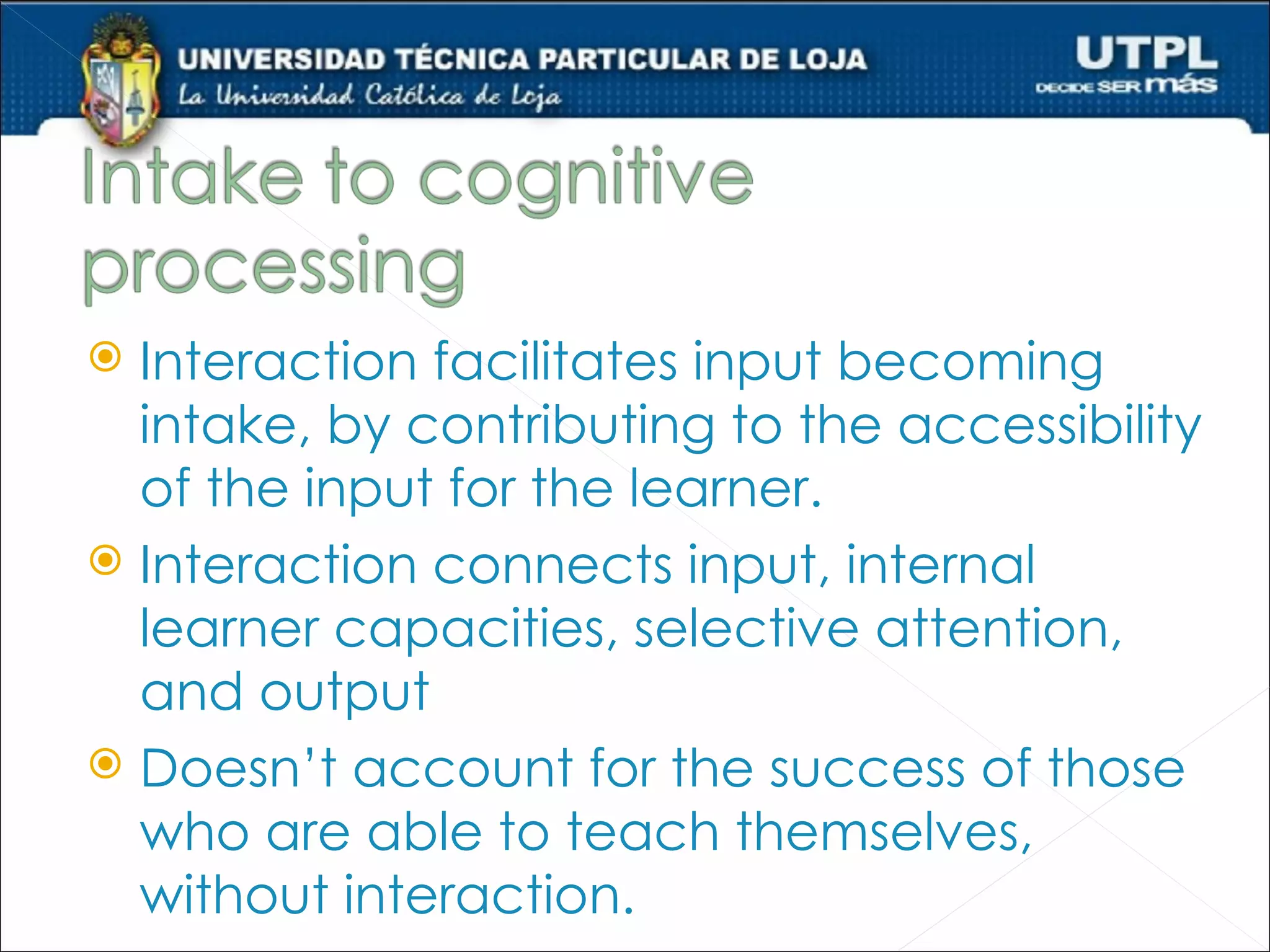 UNIVERSIDAD TÉCNICA PARTICULAR DE LOJA
La Universidad Católica de Loja

UTPL
DECIDE SER más

Intake to cognitive processing

Interaction facilitates input becoming intake, by contributing to the accessibility of the input for the learner.

Interaction connects input, internal learner capacities, selective attention, and output

Doesn't account for the success of those who are able to teach themselves, without interaction.